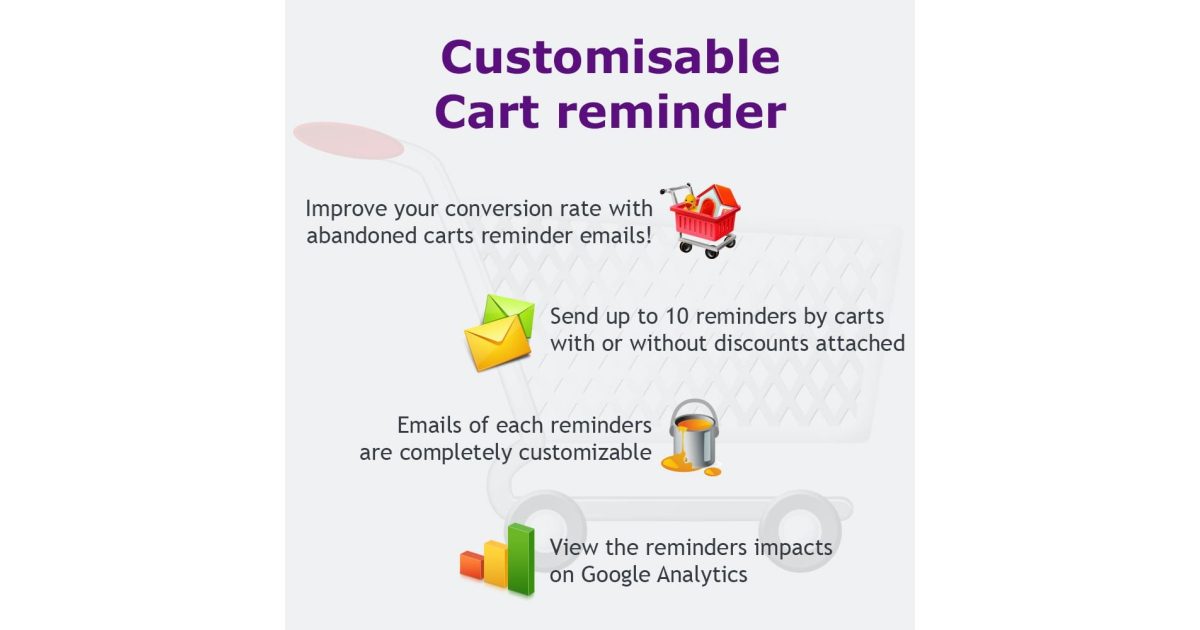 Customisable Cart reminder

Improve your conversion rate with abandoned carts reminder emails!

Send up to 10 reminders by carts with or without discounts attached

Emails of each reminders are completely customizable

View the reminders impacts on Google Analytics